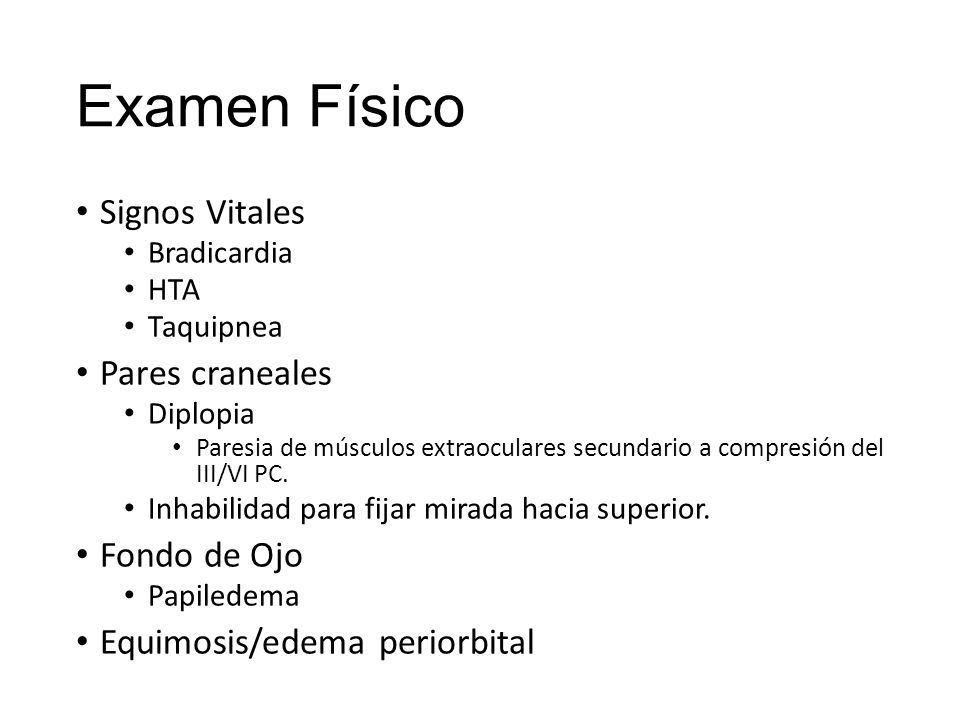 Examen Físico

• Signos Vitales
  • Bradicardia
  • HTA
  • Taquipnea
• Pares craneales
  • Diplopia
    • Paresia de músculos extraoculares secundario a compresión del III/VI PC.
  • Inhabilidad para fijar mirada hacia superior.
• Fondo de Ojo
  • Papiledema
• Equimosis/edema periorbital